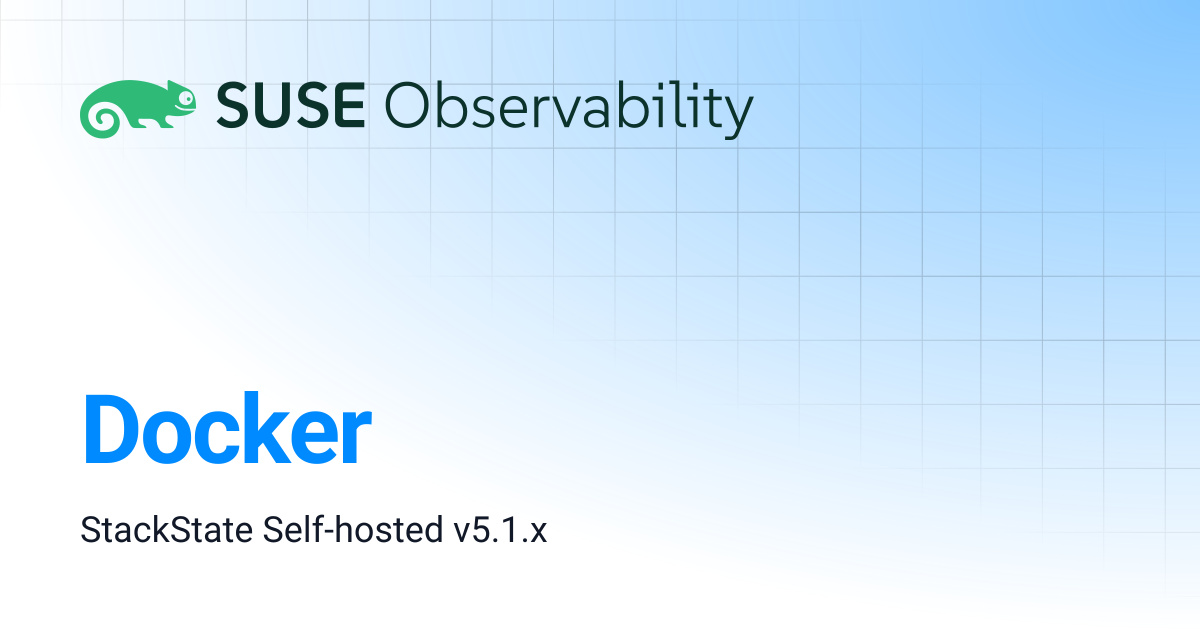 SUSE Observability

Docker

StackState Self-hosted v5.1.x